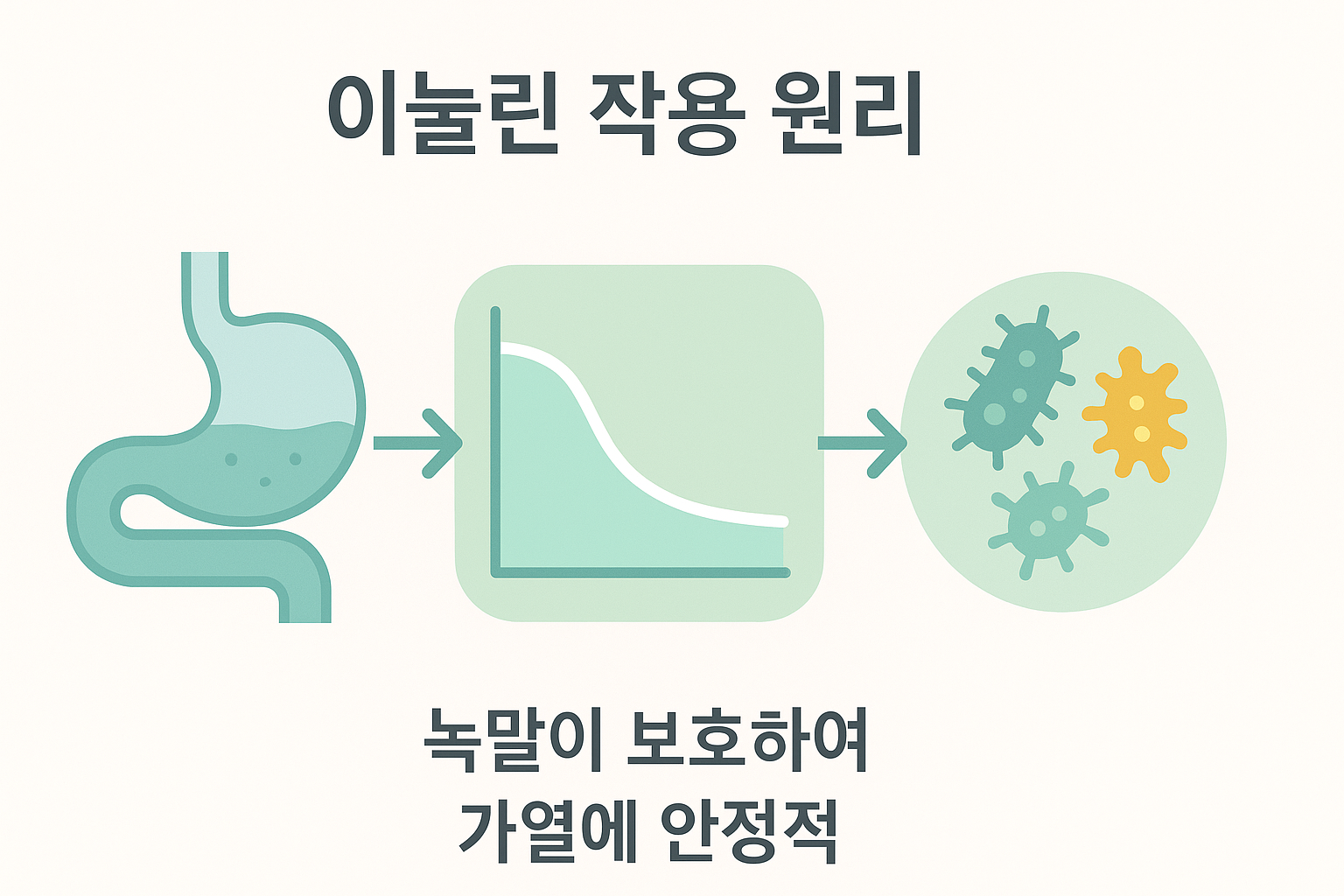 이눌린 작용 원리

녹말이 보호하여
가열에 안정적